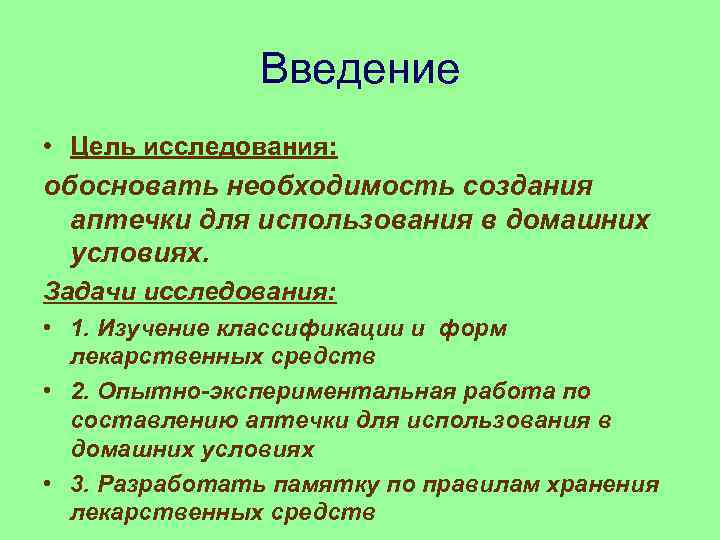 Введение

• Цель исследования:

обосновать необходимость создания аптечки для использования в домашних условиях.

Задачи исследования:

• 1. Изучение классификации и форм лекарственных средств

• 2. Опытно-экспериментальная работа по составлению аптечки для использования в домашних условиях

• 3. Разработать памятку по правилам хранения лекарственных средств